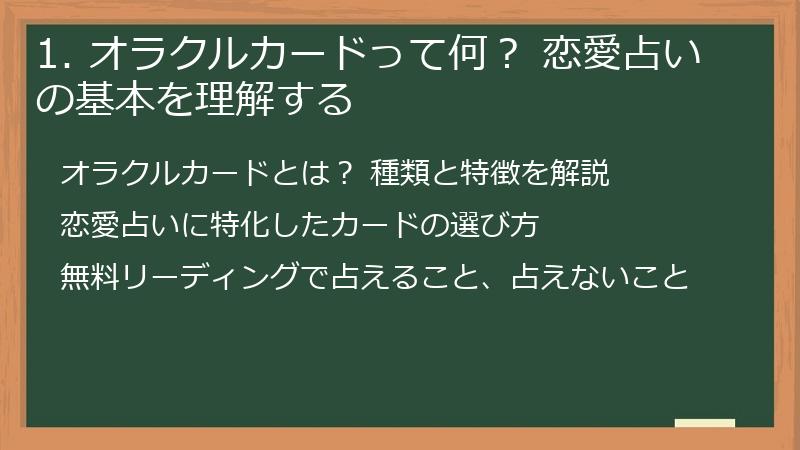 1. オラクルカードって何？ 恋愛占いの基本を理解する

オラクルカードとは？ 種類と特徴を解説

恋愛占いに特化したカードの選び方

無料リーディングで占えること、占えないこと